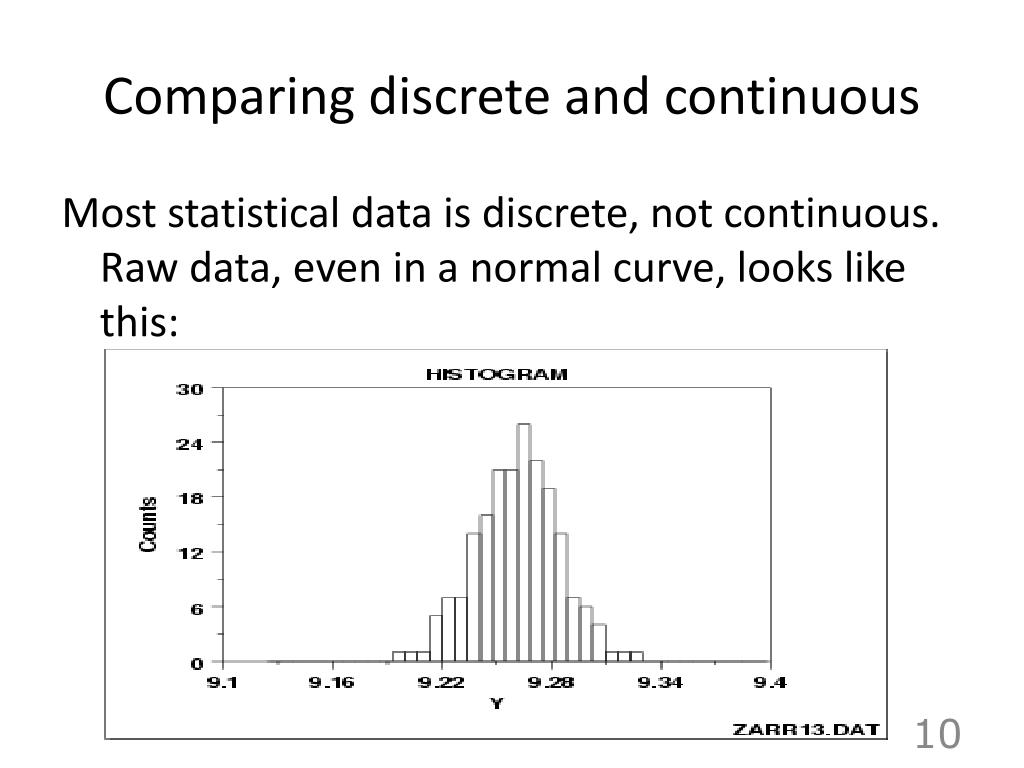 Comparing discrete and continuous

Most statistical data is discrete, not continuous. Raw data, even in a normal curve, looks like this:

HISTOGRAM

Counts

30
24
18
12
6
0

9.1 9.16 9.22 9.28 9.34 9.4

Y

ZARR13.DAT

10